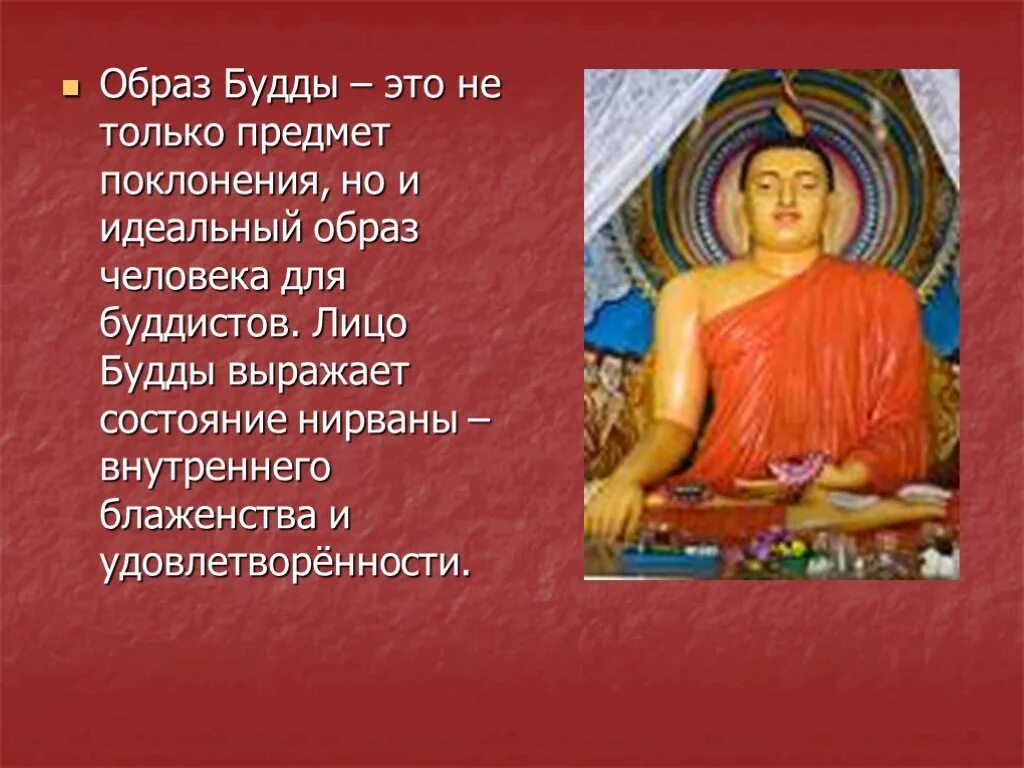 Образ Будды – это не только предмет поклонения, но и идеальный образ человека для буддистов. Лицо Будды выражает состояние нирваны – внутреннего блаженства и удовлетворённости.